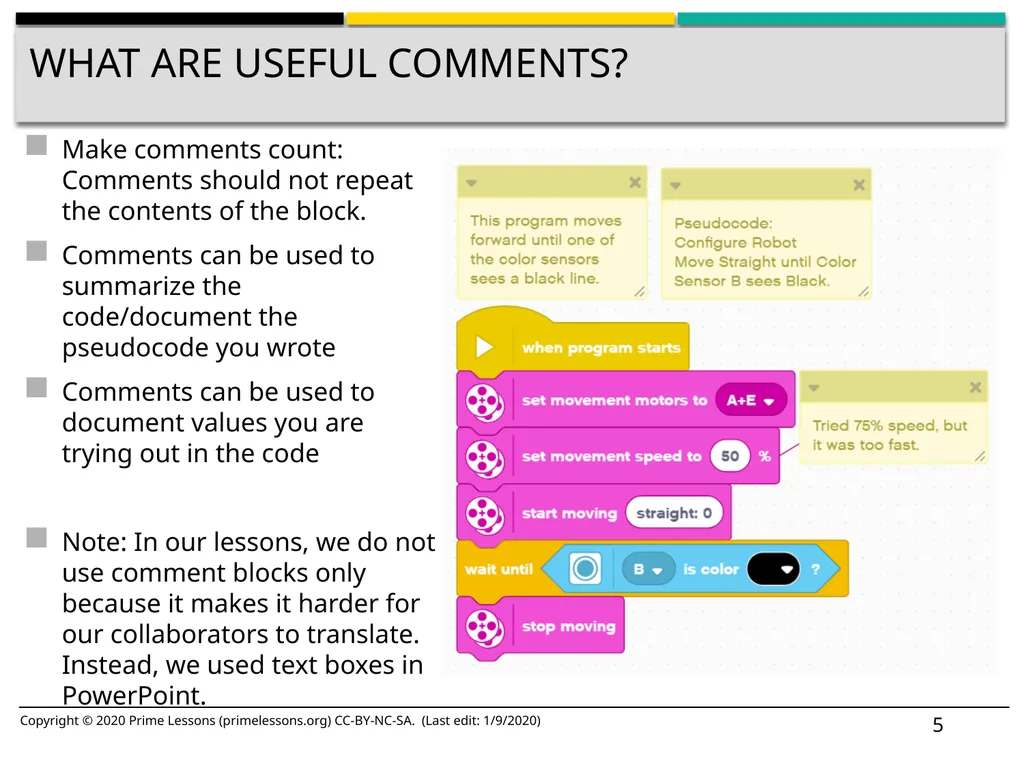 WHAT ARE USEFUL COMMENTS?

Make comments count: Comments should not repeat the contents of the block.

Comments can be used to summarize the code/document the pseudocode you wrote

Comments can be used to document values you are trying out in the code

Note: In our lessons, we do not use comment blocks only because it makes it harder for our collaborators to translate. Instead, we used text boxes in PowerPoint.

This program moves forward until one of the color sensors sees a black line.

Pseudocode:
Configure Robot
Move Straight until Color Sensor B sees Black.

when program starts

set movement motors to A+E

Tried 75% speed, but it was too fast.

set movement speed to 50 %

start moving straight: 0

wait until B is color ?

stop moving

Copyright © 2020 Prime Lessons (primelessons.org) CC-BY-NC-SA. (Last edit: 1/9/2020)

5